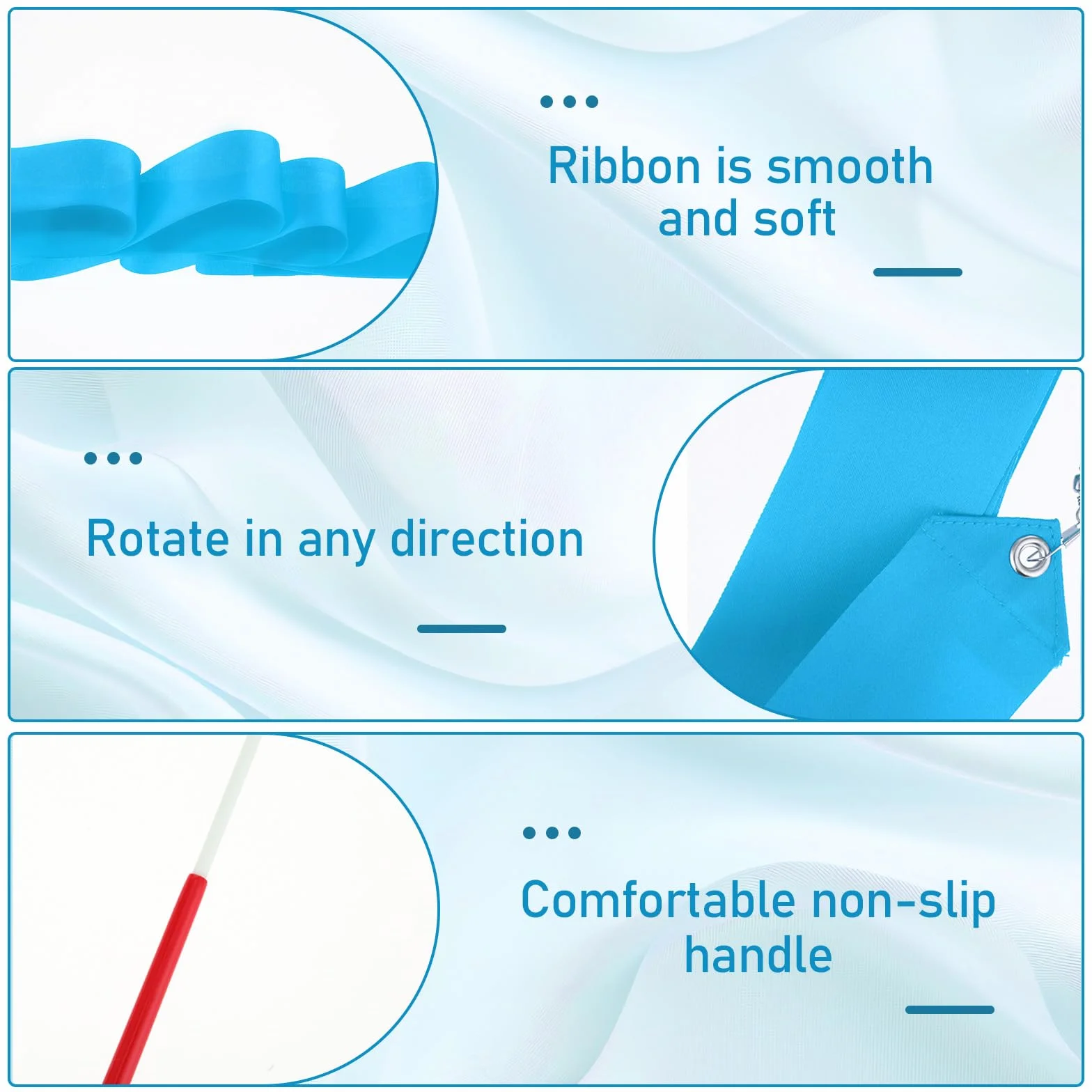 Ribbon is smooth and soft

Rotate in any direction

Comfortable non-slip handle